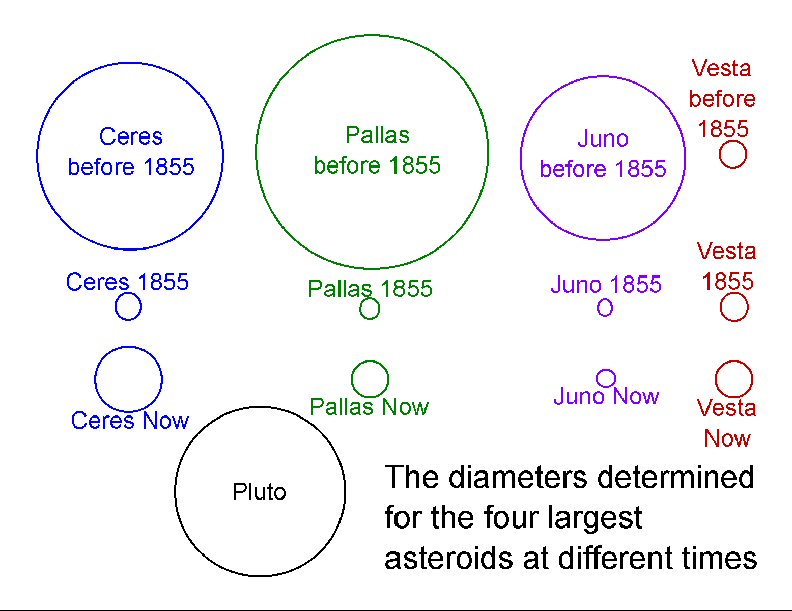 Ceres before 1855

Pallas before 1855

Juno before 1855

Vesta before 1855

Ceres 1855

Pallas 1855

Juno 1855

Vesta 1855

Ceres Now

Pallas Now

Juno Now

Vesta Now

Pluto

The diameters determined for the four largest asteroids at different times